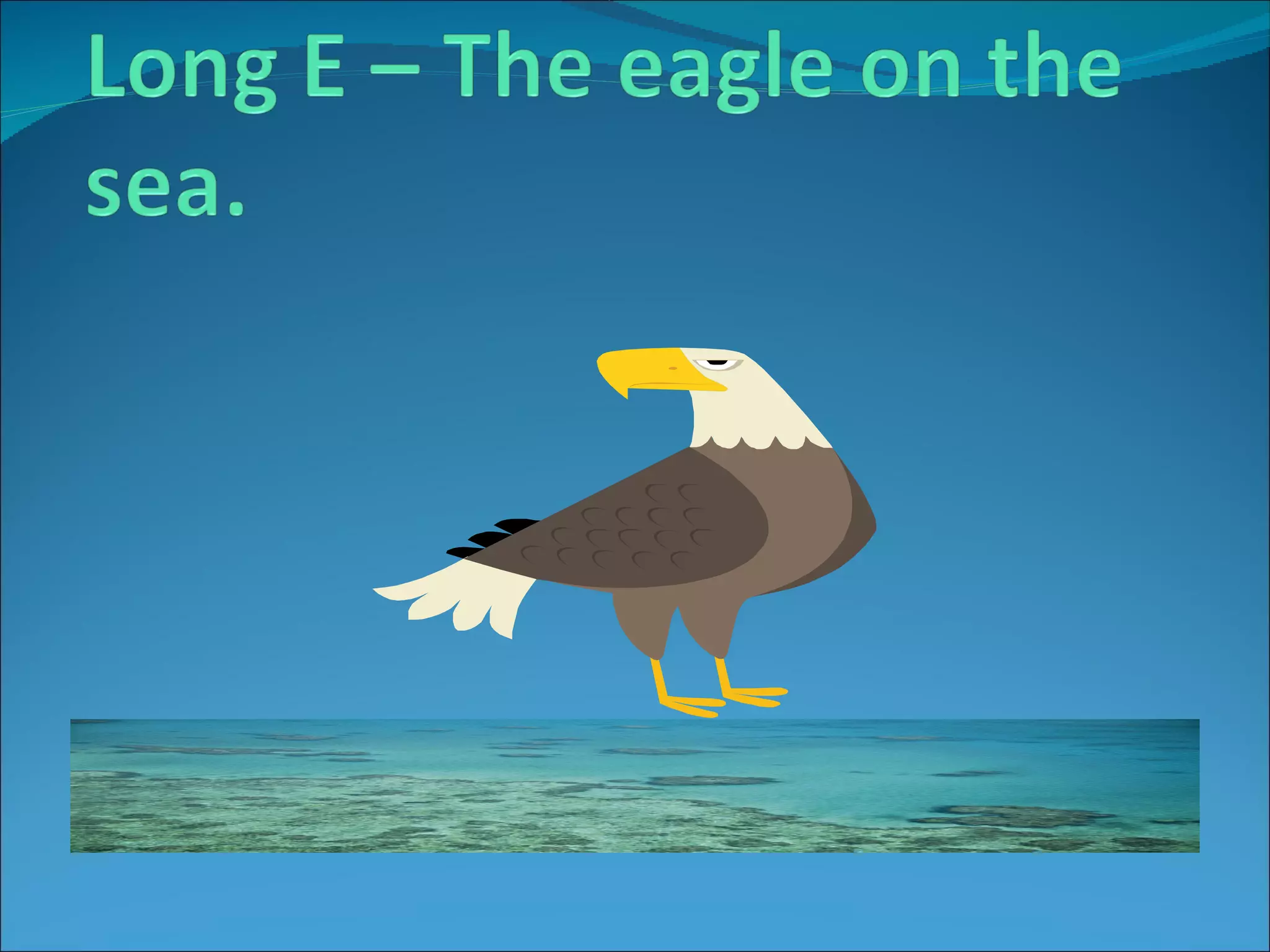 Long E – The eagle on the sea.